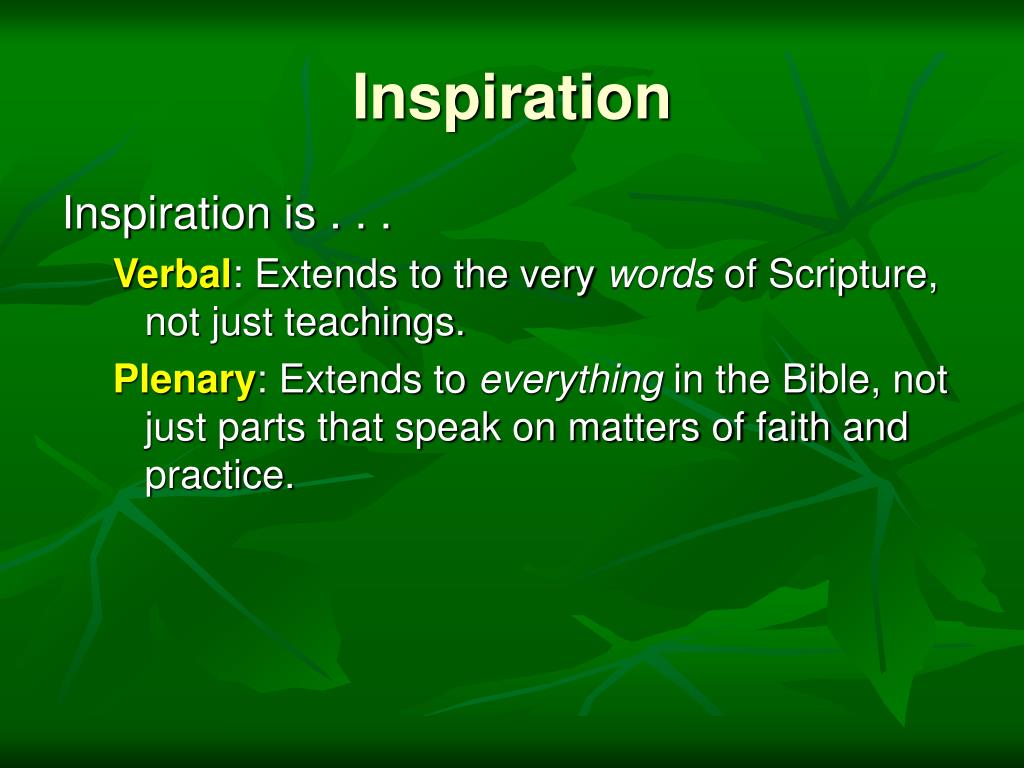 Inspiration

Inspiration is . . .

Verbal: Extends to the very words of Scripture, not just teachings.

Plenary: Extends to everything in the Bible, not just parts that speak on matters of faith and practice.